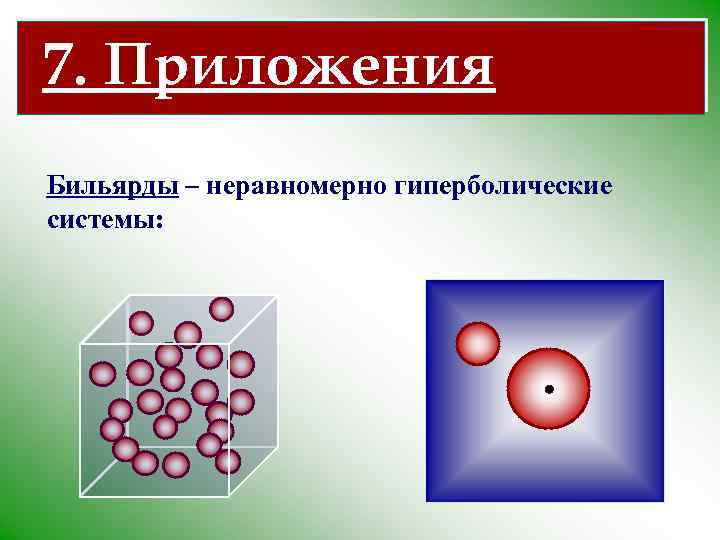 7. Приложения

Бильярды – неравномерно гиперболические системы: